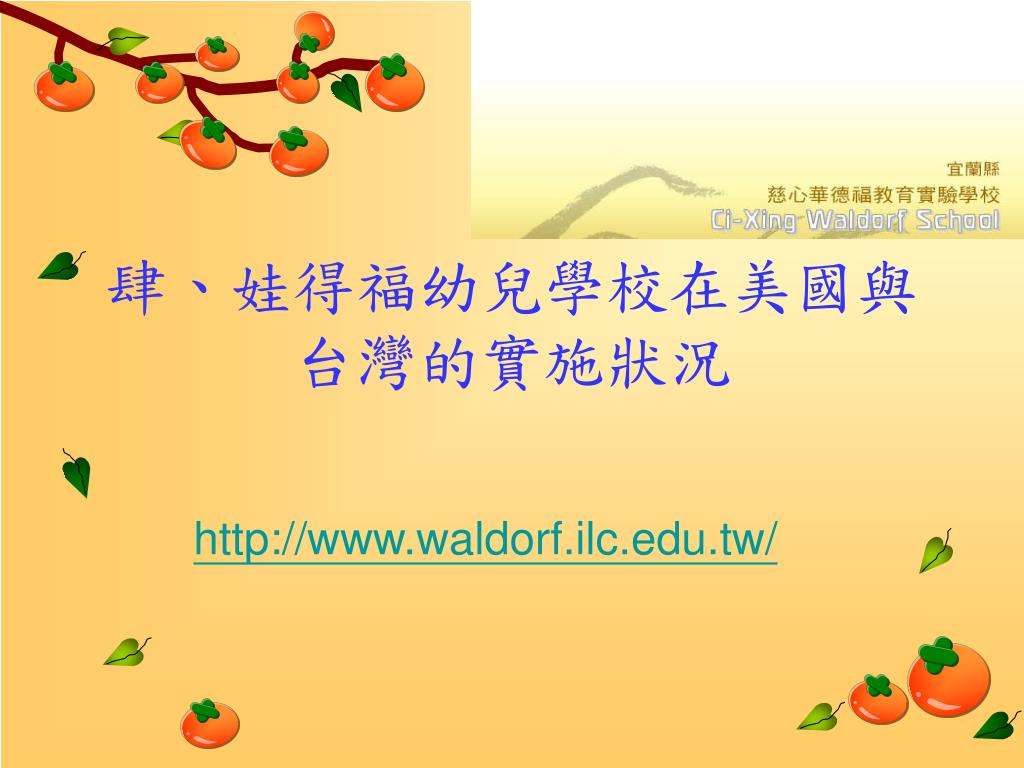 宜蘭縣
慈心華德福教育實驗學校
Ci-Xing Waldorf School

肆、娃得福幼兒學校在美國與台灣的實施狀況

http://www.waldorf.ilc.edu.tw/